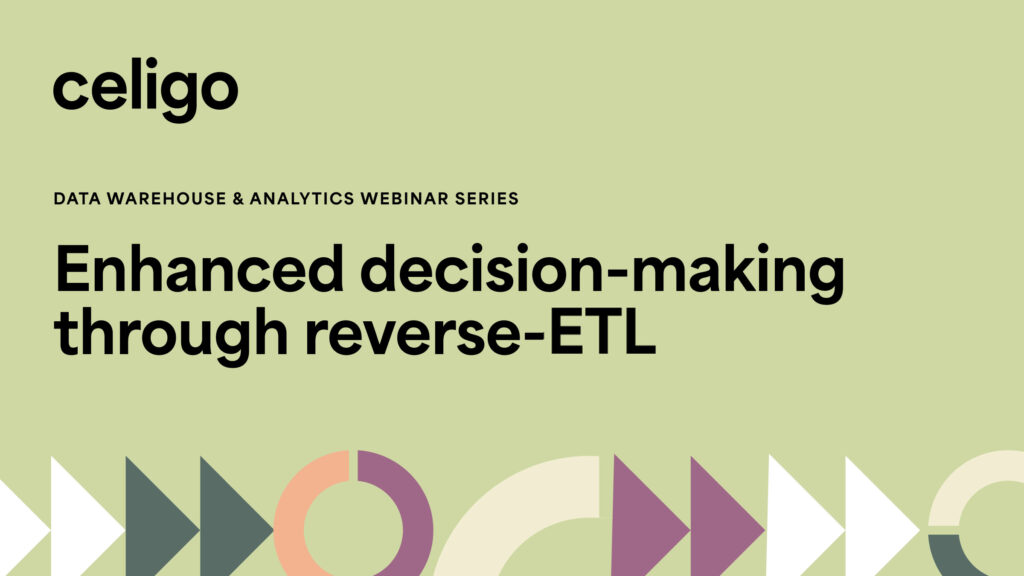 celigo

DATA WAREHOUSE & ANALYTICS WEBINAR SERIES

Enhanced decision-making through reverse-ETL